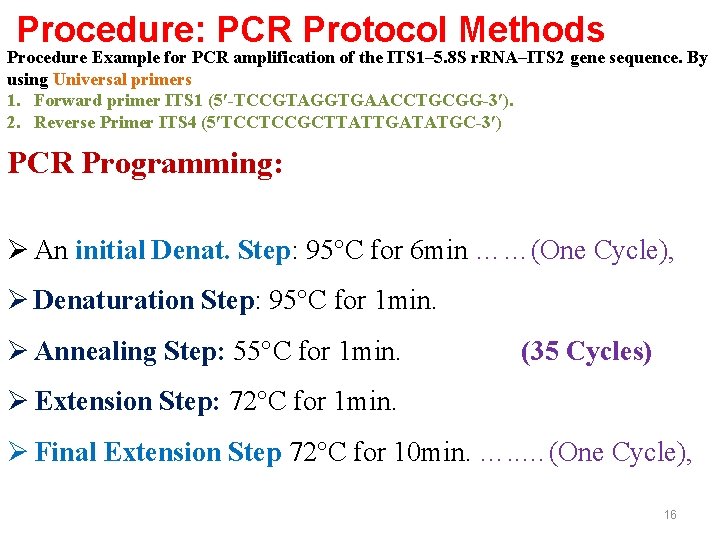 Procedure: PCR Protocol Methods

Procedure Example for PCR amplification of the ITS1–5.8S rRNA–ITS2 gene sequence. By using Universal primers

1. Forward primer ITS1 (5′-TCCGTAGGTGAACCTGCGG-3′).
2. Reverse Primer ITS4 (5′TCCTCCGCTTATTGATATGC-3′)

PCR Programming:

➢ An initial Denat. Step: 95°C for 6min ……(One Cycle),

➢ Denaturation Step: 95°C for 1min.

➢ Annealing Step: 55°C for 1min. (35 Cycles)

➢ Extension Step: 72°C for 1min.

➢ Final Extension Step 72°C for 10min. ……..(One Cycle),

16